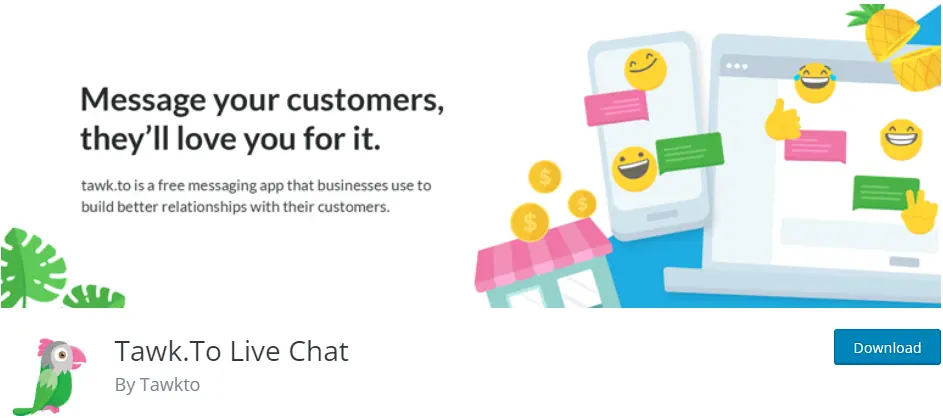 Message your customers, they'll love you for it.

tawk.to is a free messaging app that businesses use to build better relationships with their customers.

$

$

$

Tawk.To Live Chat

By Tawkto

Download